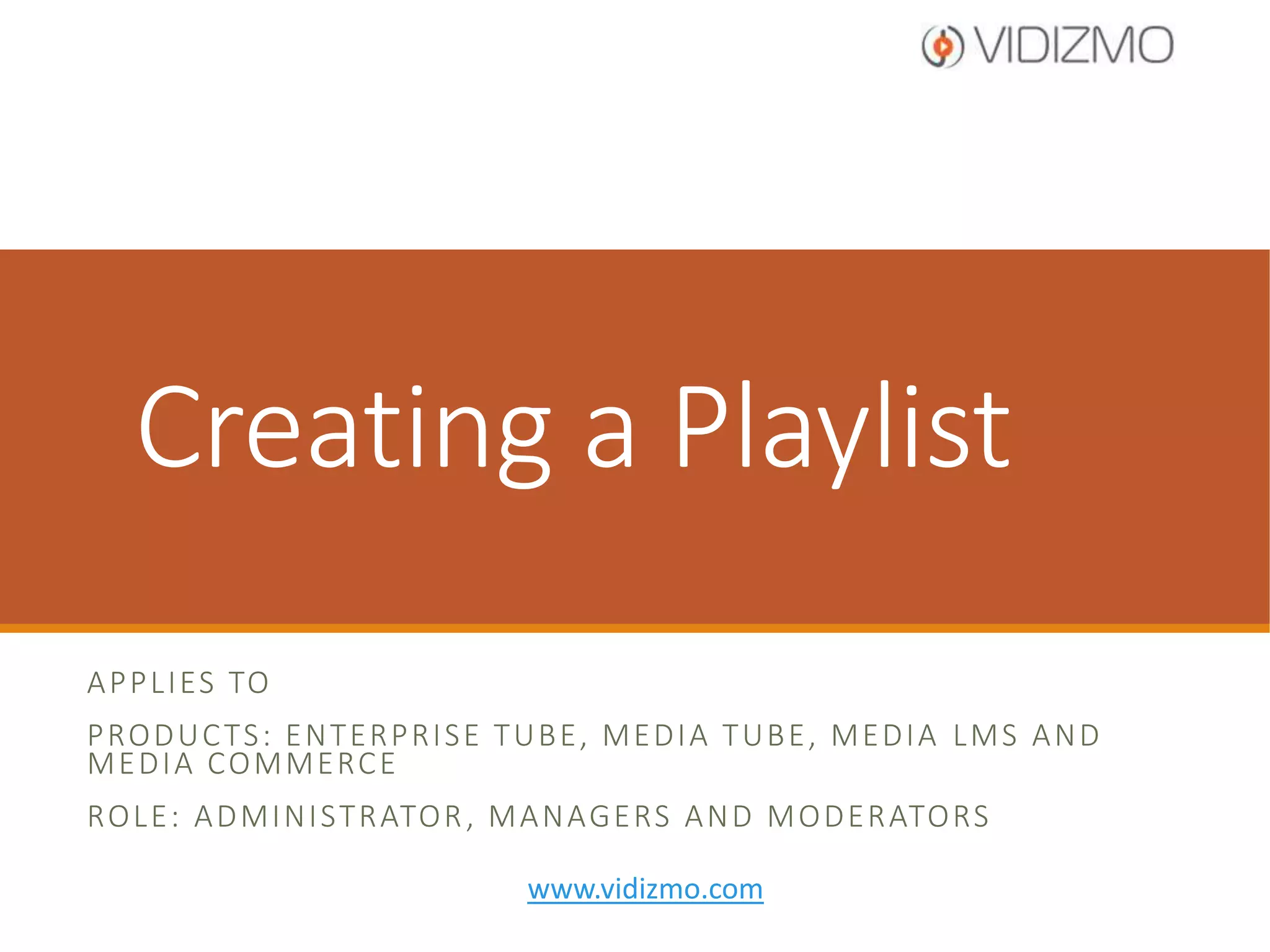 VIDIZMO

Creating a Playlist

APPLIES TO

PRODUCTS: ENTERPRISE TUBE, MEDIA TUBE, MEDIA LMS AND MEDIA COMMERCE

ROLE: ADMINISTRATOR, MANAGERS AND MODERATORS

www.vidizmo.com